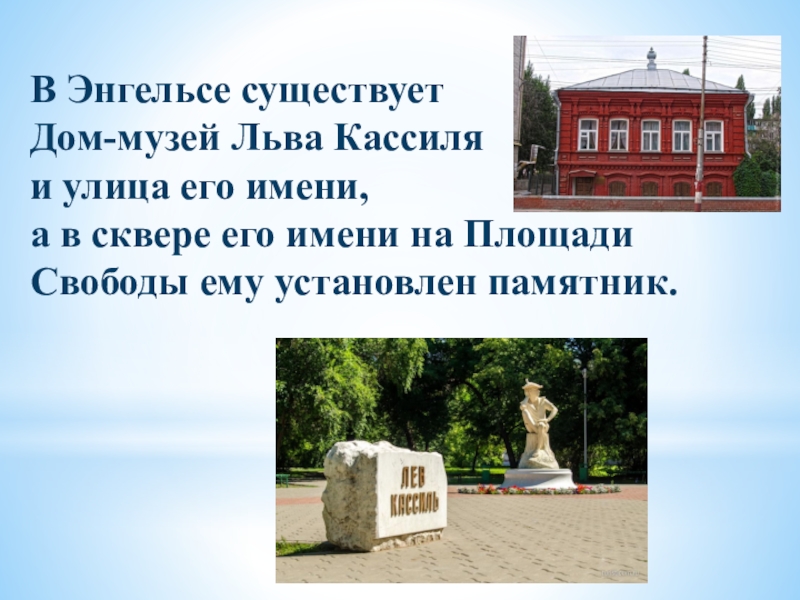 В Энгельсе существует Дом-музей Льва Кассиля и улица его имени, а в сквере его имени на Площади Свободы ему установлен памятник.

ЛЕВ КАССИЛЬ